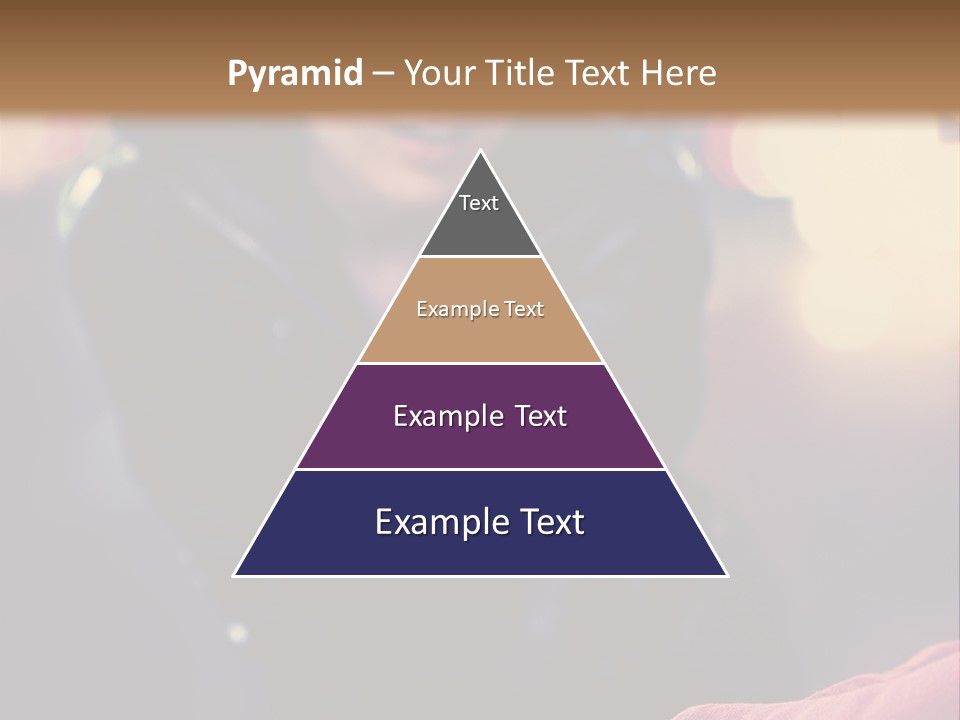 Pyramid – Your Title Text Here

Text

Example Text

Example Text

Example Text